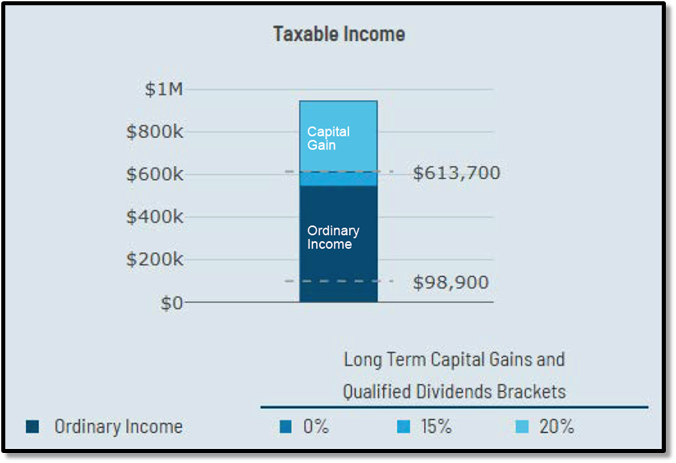 Taxable Income

$1M
$800k
$600k
$400k
$200k
$0

Capital Gain

Ordinary Income

$613,700

$98,900

Long Term Capital Gains and Qualified Dividends Brackets

Ordinary Income

0%

15%

20%